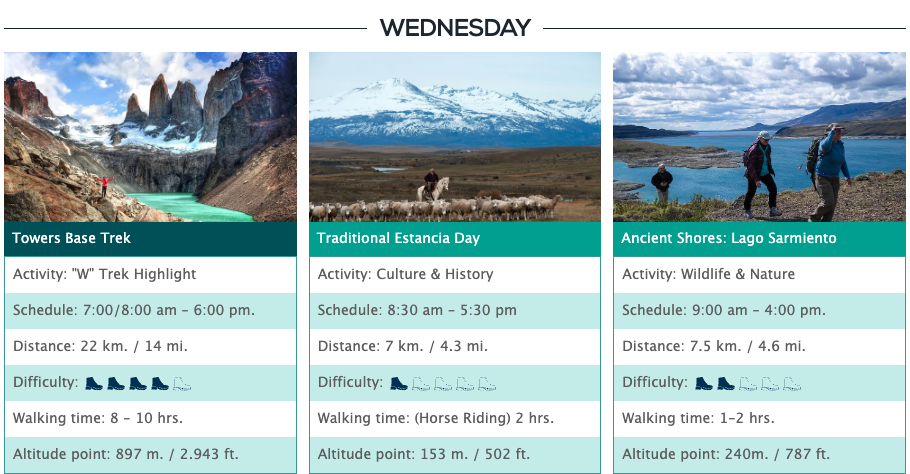 WEDNESDAY

Towers Base Trek

Activity: "W" Trek Highlight

Schedule: 7:00/8:00 am - 6:00 pm.

Distance: 22 km. / 14 mi.

Difficulty:

Walking time: 8 - 10 hrs.

Altitude point: 897 m. / 2.943 ft.

Traditional Estancia Day

Activity: Culture & History

Schedule: 8:30 am - 5:30 pm

Distance: 7 km. / 4.3 mi.

Difficulty:

Walking time: (Horse Riding) 2 hrs.

Altitude point: 153 m. / 502 ft.

Ancient Shores: Lago Sarmiento

Activity: Wildlife & Nature

Schedule: 9:00 am - 4:00 pm.

Distance: 7.5 km. / 4.6 mi.

Difficulty:

Walking time: 1-2 hrs.

Altitude point: 240m. / 787 ft.